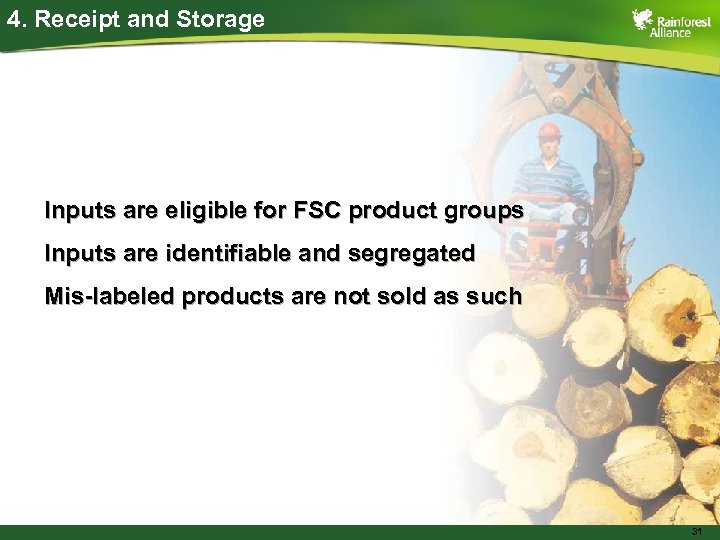 4. Receipt and Storage

Rainforest Alliance

Inputs are eligible for FSC product groups

Inputs are identifiable and segregated

Mis-labeled products are not sold as such

31